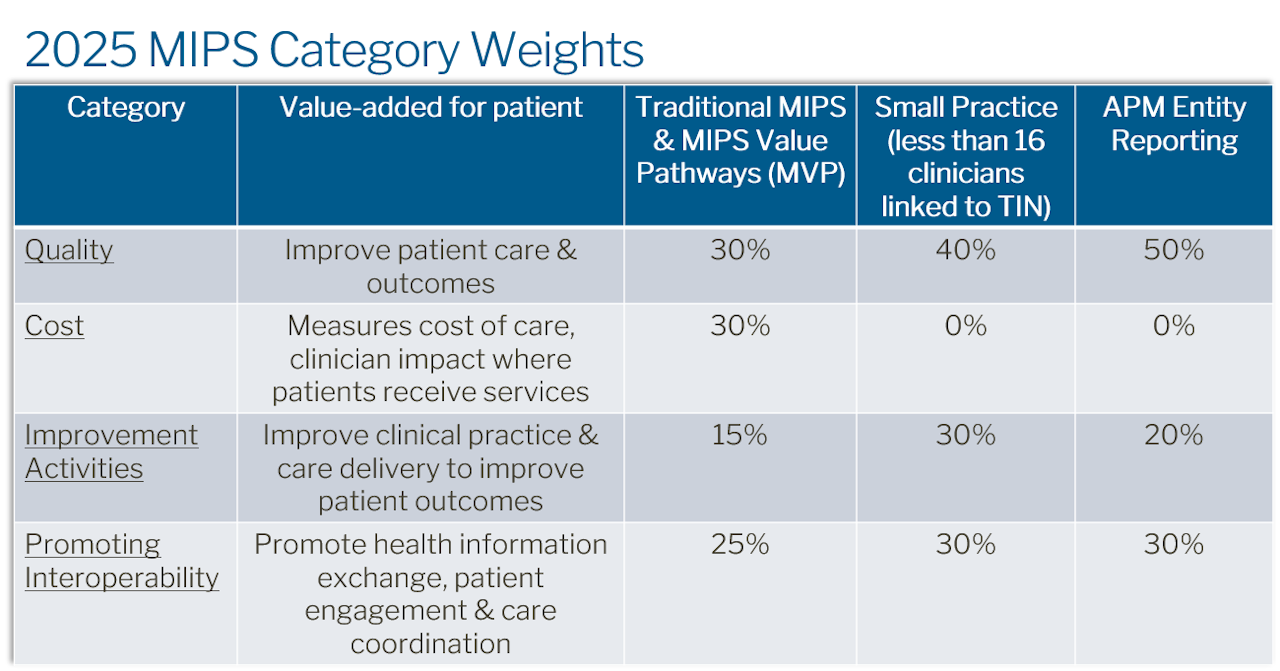 2025 MIPS Category Weights

| Category | Value-added for patient | Traditional MIPS & MIPS Value Pathways (MVP) | Small Practice (less than 16 clinicians linked to TIN) | APM Entity Reporting |
|---|---|---|---|---|
| Quality | Improve patient care & outcomes | 30% | 40% | 50% |
| Cost | Measures cost of care, clinician impact where patients receive services | 30% | 0% | 0% |
| Improvement Activities | Improve clinical practice & care delivery to improve patient outcomes | 15% | 30% | 20% |
| Promoting Interoperability | Promote health information exchange, patient engagement & care coordination | 25% | 30% | 30% |